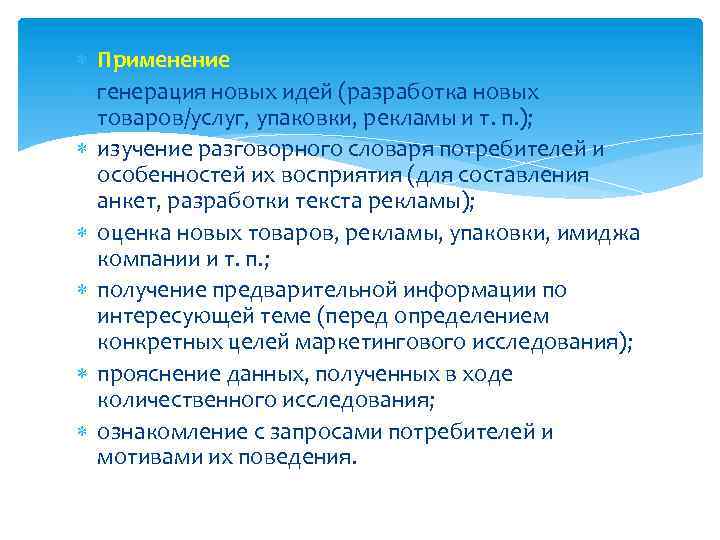 Применение

генерация новых идей (разработка новых товаров/услуг, упаковки, рекламы и т. п.);

изучение разговорного словаря потребителей и особенностей их восприятия (для составления анкет, разработки текста рекламы);

оценка новых товаров, рекламы, упаковки, имиджа компании и т. п.;

получение предварительной информации по интересующей теме (перед определением конкретных целей маркетингового исследования);

прояснение данных, полученных в ходе количественного исследования;

ознакомление с запросами потребителей и мотивами их поведения.